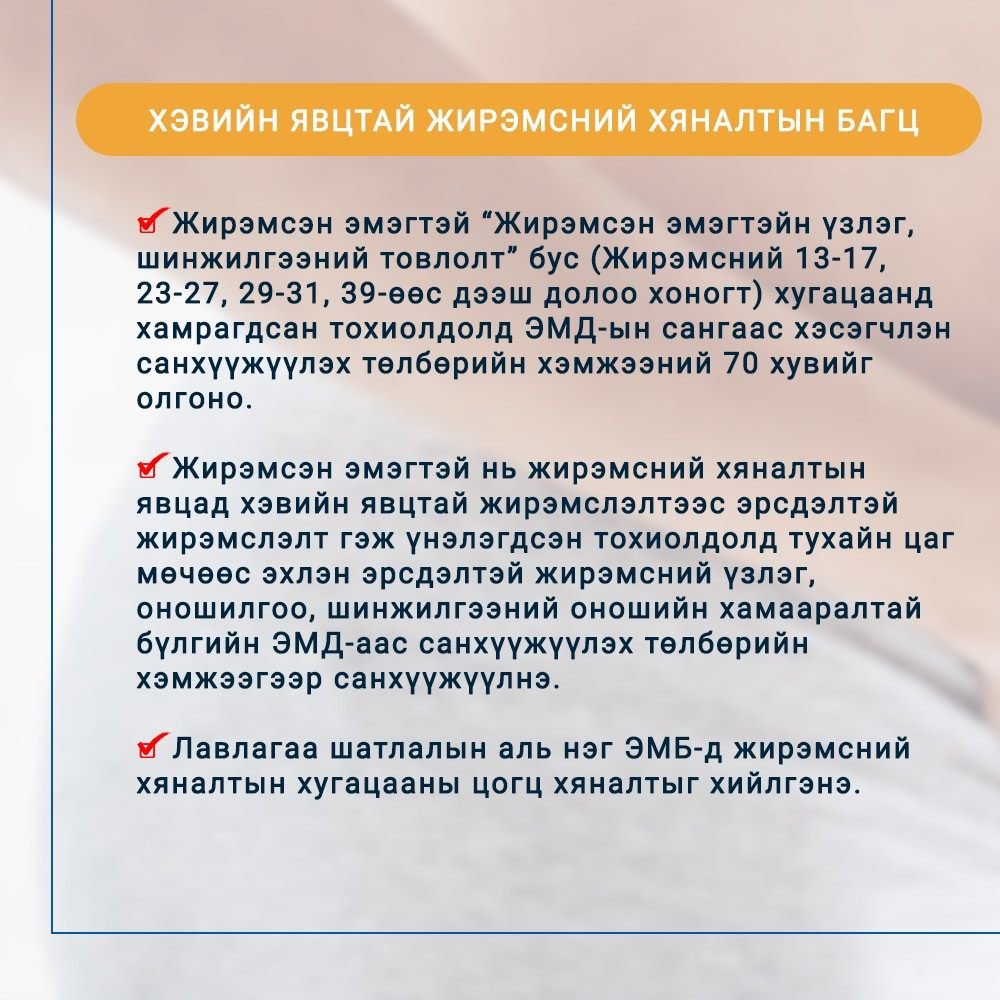 ХЭВИЙН ЯВЦТАЙ ЖИРЭМСНИЙ ХЯНАЛТЫН БАГЦ

Жирэмсэн эмэгтэй “Жирэмсэн эмэгтэйн үзлэг, шинжилгээний товлолт” бус (Жирэмсний 13-17, 23-27, 29-31, 39-өөс дээш долоо хоногт) хугацаанд хамрагдсан тохиолдолд ЭМД-ын сангаас хэсэгчлэн санхүүжүүлэх төлбөрийн хэмжээний 70 хувийг олгоно.

Жирэмсэн эмэгтэй нь жирэмсний хяналтын явцад хэвийн явцтай жирэмслэлтээс эрсдэлтэй жирэмслэлт гэж үнэлэгдсэн тохиолдолд тухайн цаг мөчөөс эхлэн эрсдэлтэй жирэмсний үзлэг, оношилгоо, шинжилгээний оношийн хамааралтай бүлгийн ЭМД-аас санхүүжүүлэх төлбөрийн хэмжээгээр санхүүжүүлнэ.

Лавлагаа шатлалын аль нэг ЭМБ-д жирэмсний хяналтын хугацааны цогц хяналтыг хийлгэнэ.